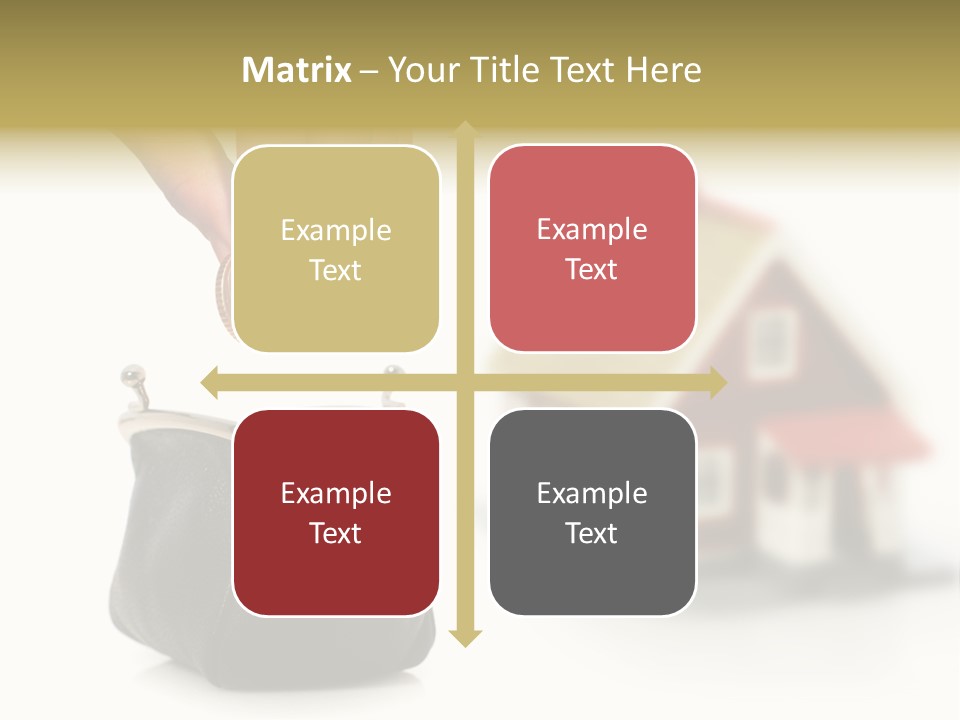 Matrix – Your Title Text Here

Example Text

Example Text

Example Text

Example Text